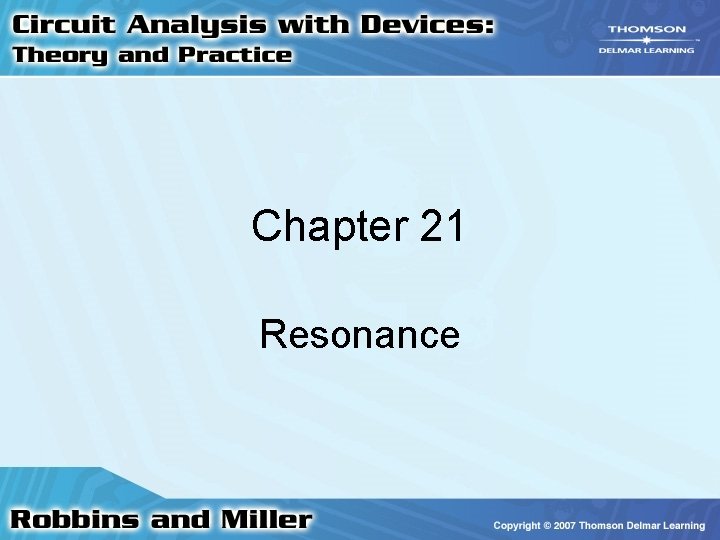 Circuit Analysis with Devices:
Theory and Practice

THOMSON
DELMAR LEARNING

Chapter 21

Resonance

Robbins and Miller

Copyright © 2007 Thomson Delmar Learning